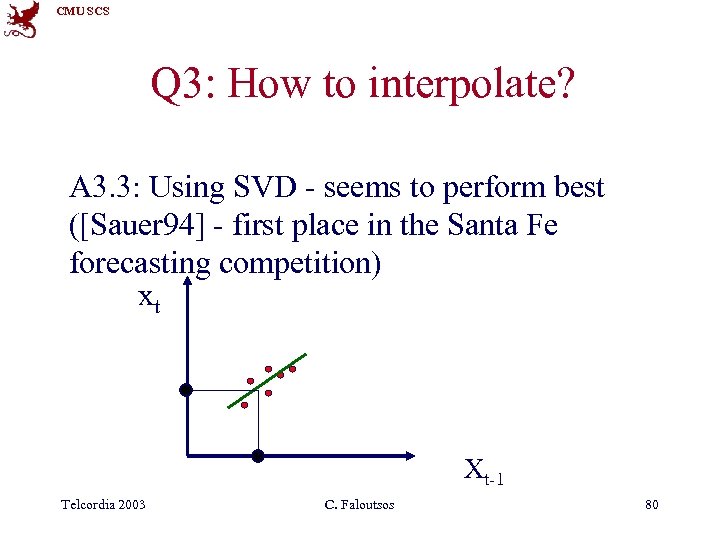 CMU SCS

Q3: How to interpolate?

A3.3: Using SVD - seems to perform best ([Sauer94] - first place in the Santa Fe forecasting competition)

$x_t$

$X_{t-1}$

Telcordia 2003

C. Faloutsos

80